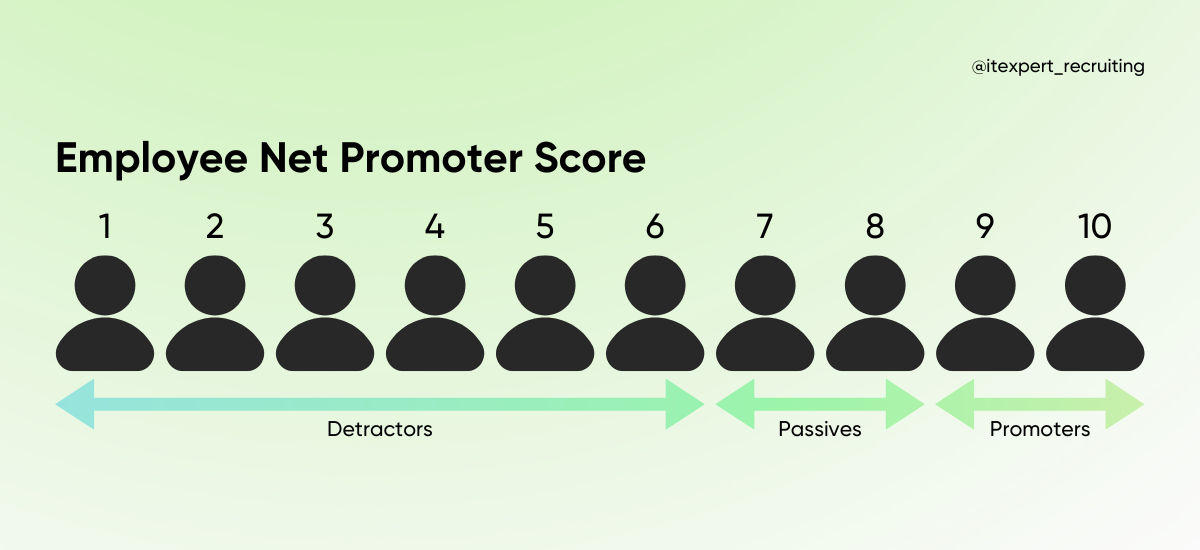 @itexpert_recruiting

Employee Net Promoter Score

1 2 3 4 5 6 7 8 9 10

Detractors

Passives

Promoters